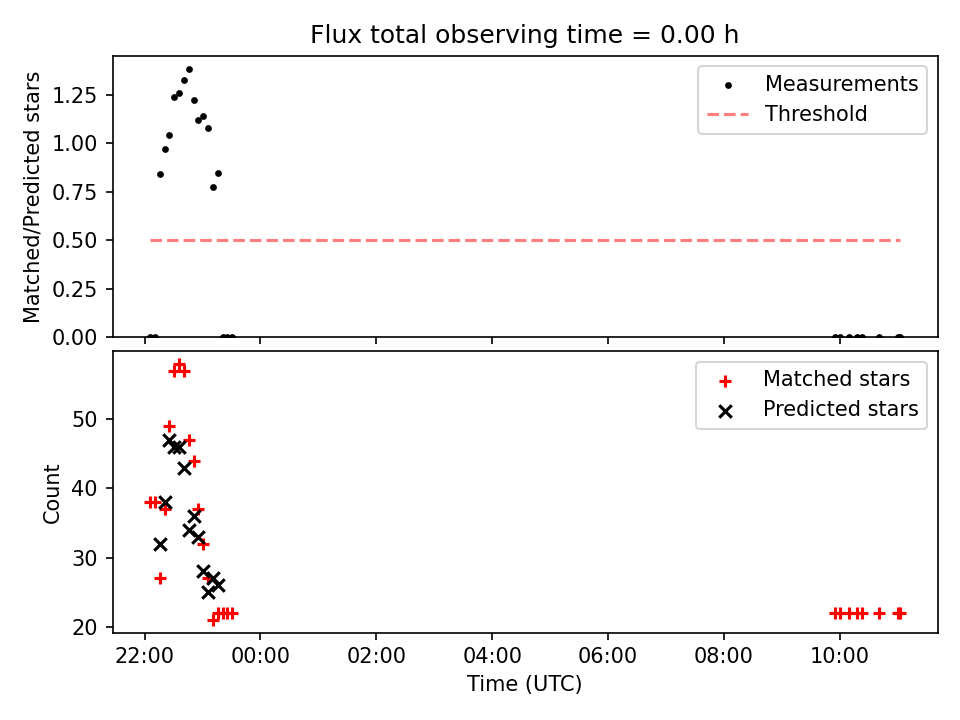 Flux total observing time = 0.00 h

Matched/Predicted stars
1.25
1.00
0.75
0.50
0.25
0.00

Measurements
Threshold

Count
50
40
30
20

Matched stars
Predicted stars

22:00
00:00
02:00
04:00
06:00
08:00
10:00
Time (UTC)